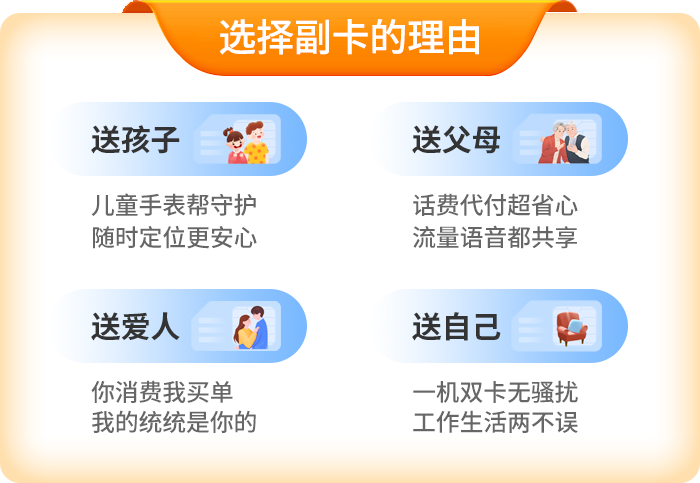 选择副卡的理由

送孩子

儿童手表帮守护
随时定位更安心

送父母

话费代付超省心
流量语音都共享

送爱人

你消费我买单
我的统统是你的

送自己

一机双卡无骚扰
工作生活两不误